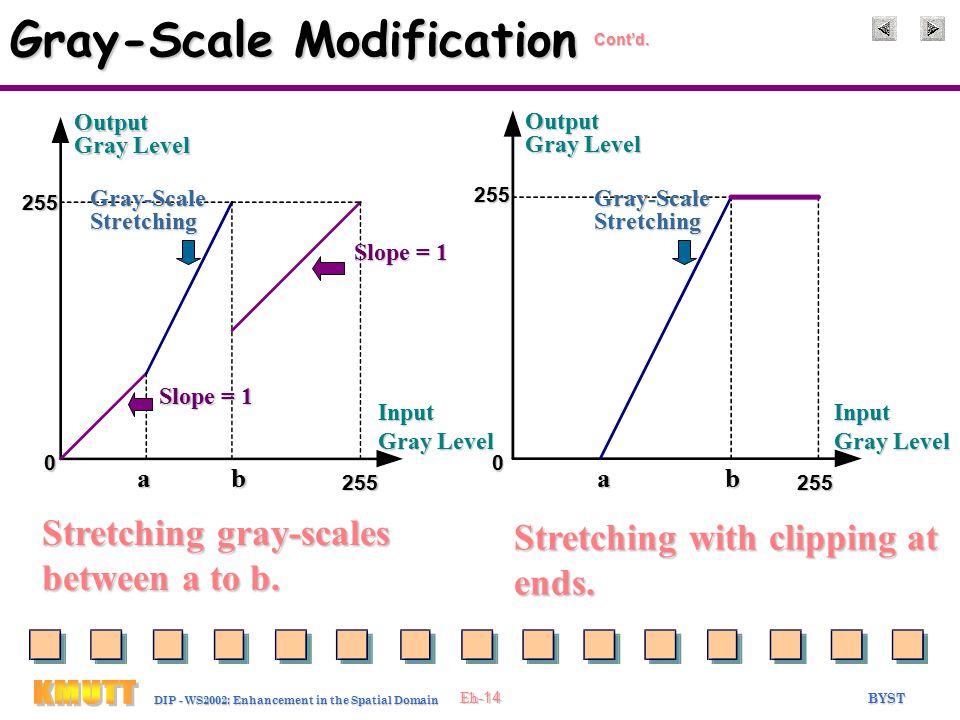 Gray-Scale Modification Cont'd.

Output Gray Level

255

Gray-Scale Stretching

Slope = 1

Slope = 1

Input Gray Level

0

a

b

255

Output Gray Level

255

Gray-Scale Stretching

Input Gray Level

0

a

b

255

Stretching gray-scales between a to b.

Stretching with clipping at ends.

KMUTT

DIP - WS2002: Enhancement in the Spatial Domain

Eh-14

BYST